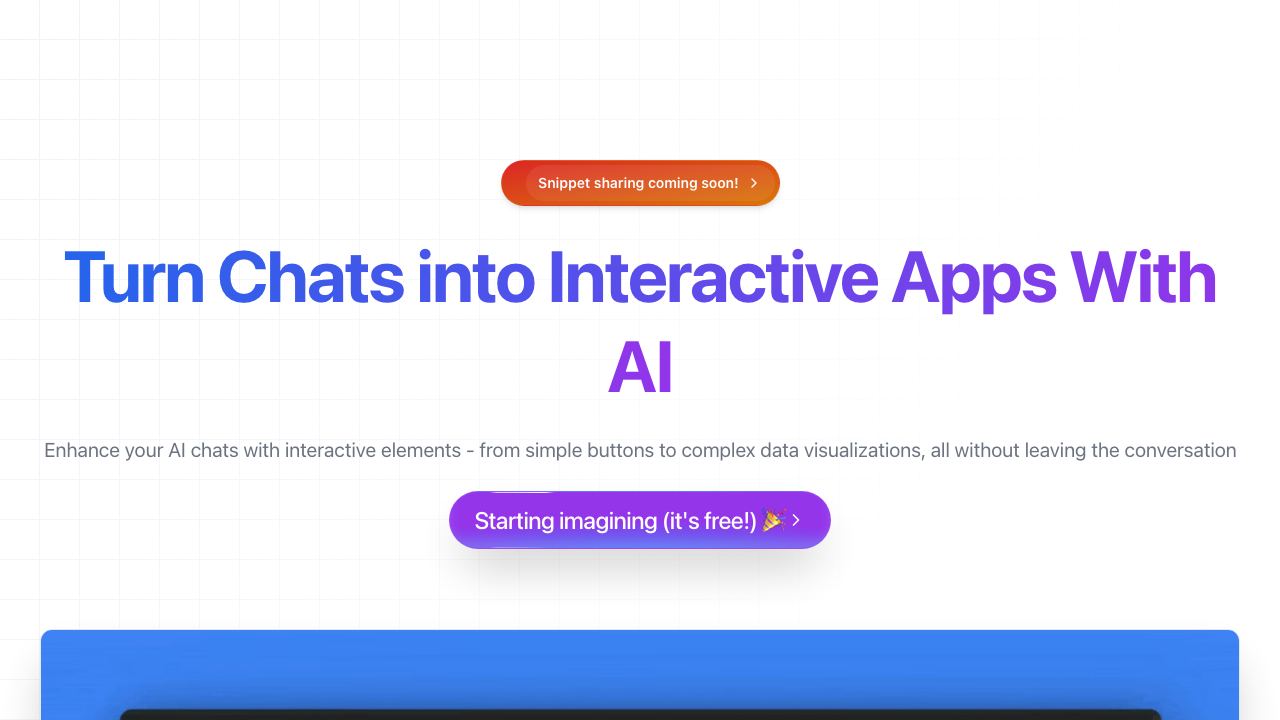 Snippet sharing coming soon! >

Turn Chats into Interactive Apps With AI

Enhance your AI chats with interactive elements - from simple buttons to complex data visualizations, all without leaving the conversation

Starting imagining (it's free!) 🎉 >